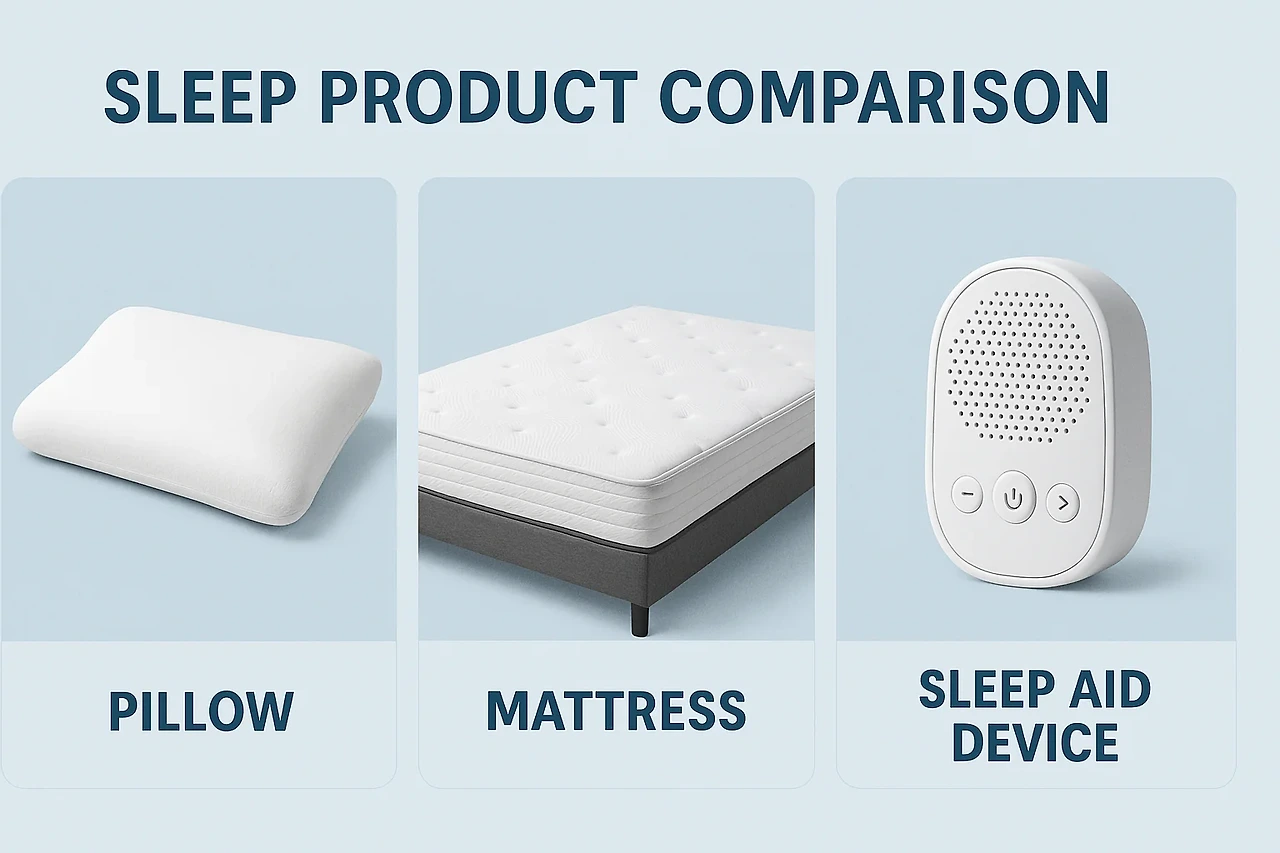 SLEEP PRODUCT COMPARISON

PILLOW

MATTRESS

SLEEP AID DEVICE